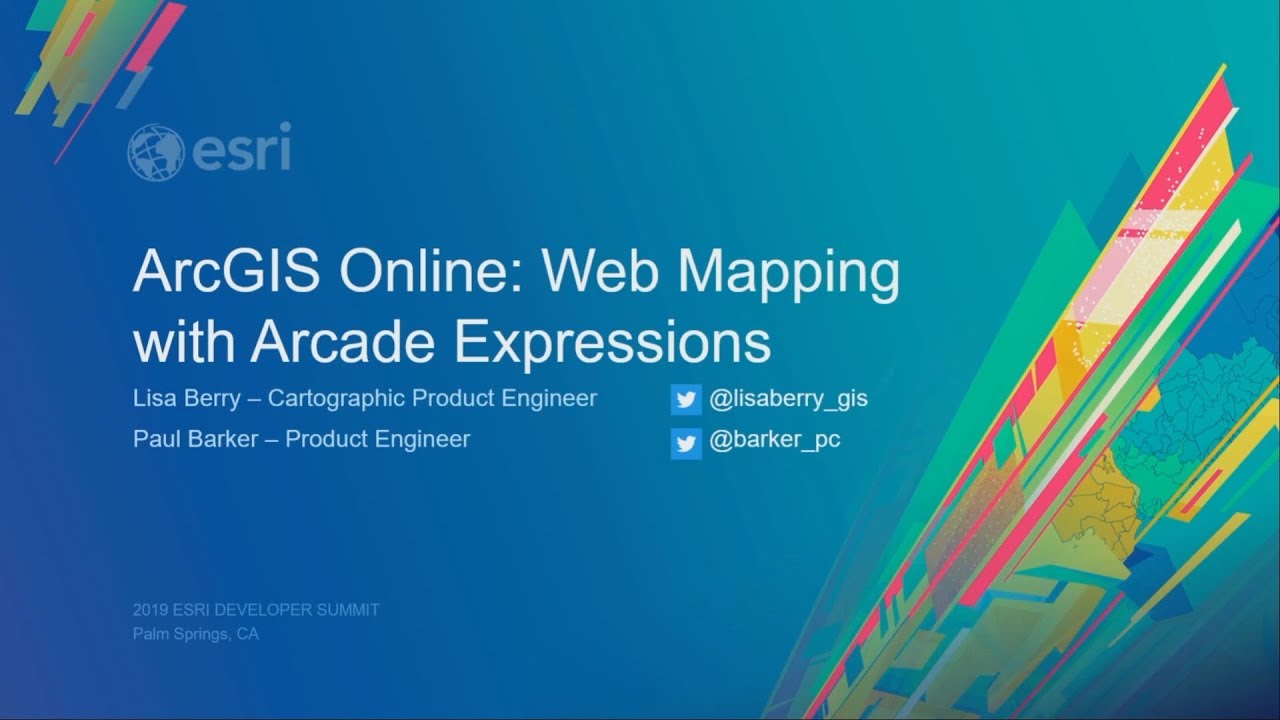 esri

ArcGIS Online: Web Mapping with Arcade Expressions

Lisa Berry – Cartographic Product Engineer

Paul Barker – Product Engineer

@lisaberry_gis

@barker_pc

2019 ESRI DEVELOPER SUMMIT
Palm Springs, CA